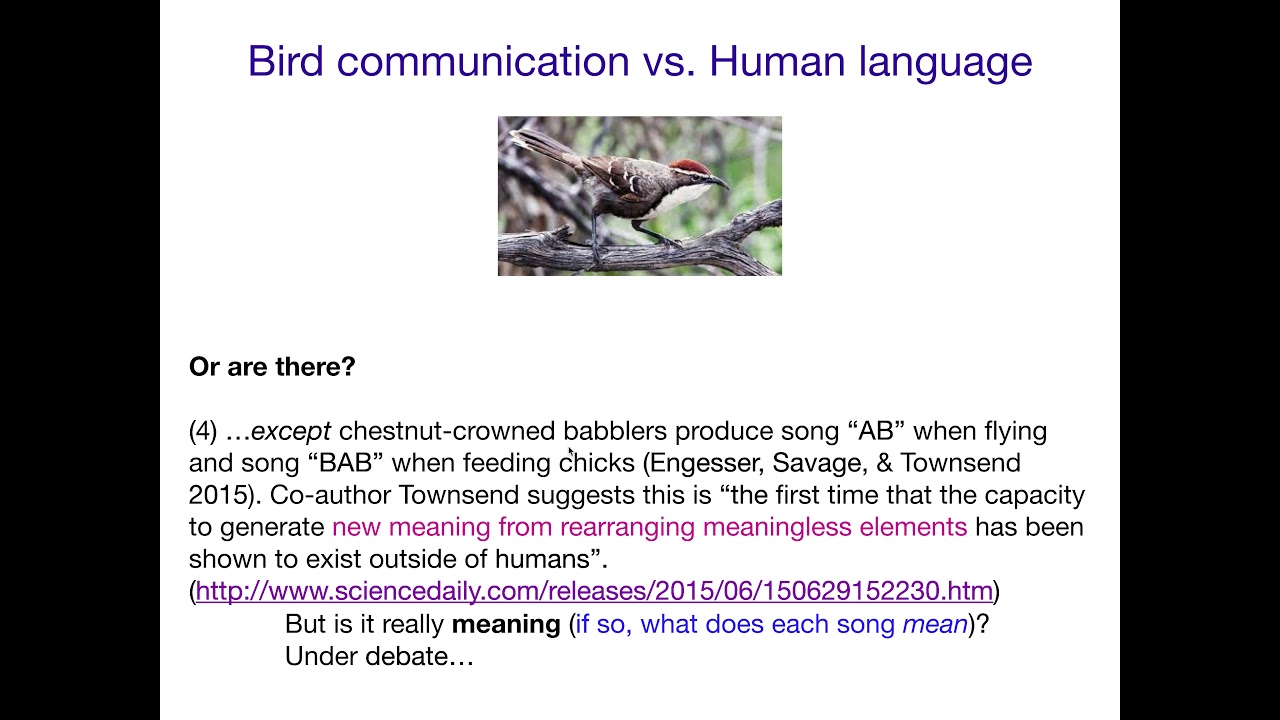 Bird communication vs. Human language

Or are there?

(4) …except chestnut-crowned babblers produce song “AB” when flying and song “BAB” when feeding chicks (Engesser, Savage, & Townsend 2015). Co-author Townsend suggests this is “the first time that the capacity to generate new meaning from rearranging meaningless elements has been shown to exist outside of humans”. (http://www.sciencedaily.com/releases/2015/06/150629152230.htm)

But is it really meaning (if so, what does each song mean)? Under debate…